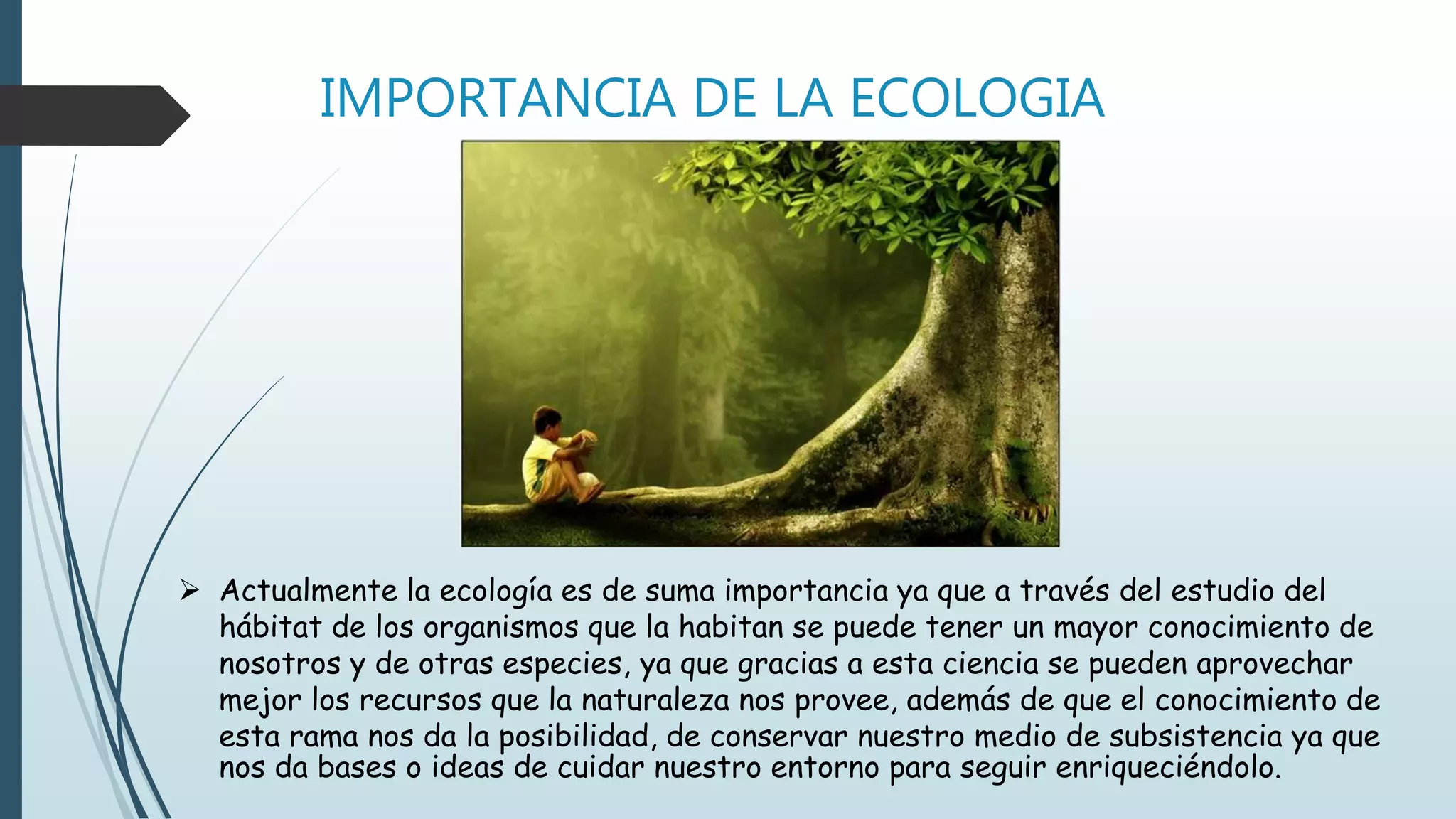 IMPORTANCIA DE LA ECOLOGIA

➢ Actualmente la ecología es de suma importancia ya que a través del estudio del hábitat de los organismos que la habitan se puede tener un mayor conocimiento de nosotros y de otras especies, ya que gracias a esta ciencia se pueden aprovechar mejor los recursos que la naturaleza nos provee, además de que el conocimiento de esta rama nos da la posibilidad, de conservar nuestro medio de subsistencia ya que nos da bases o ideas de cuidar nuestro entorno para seguir enriqueciéndolo.